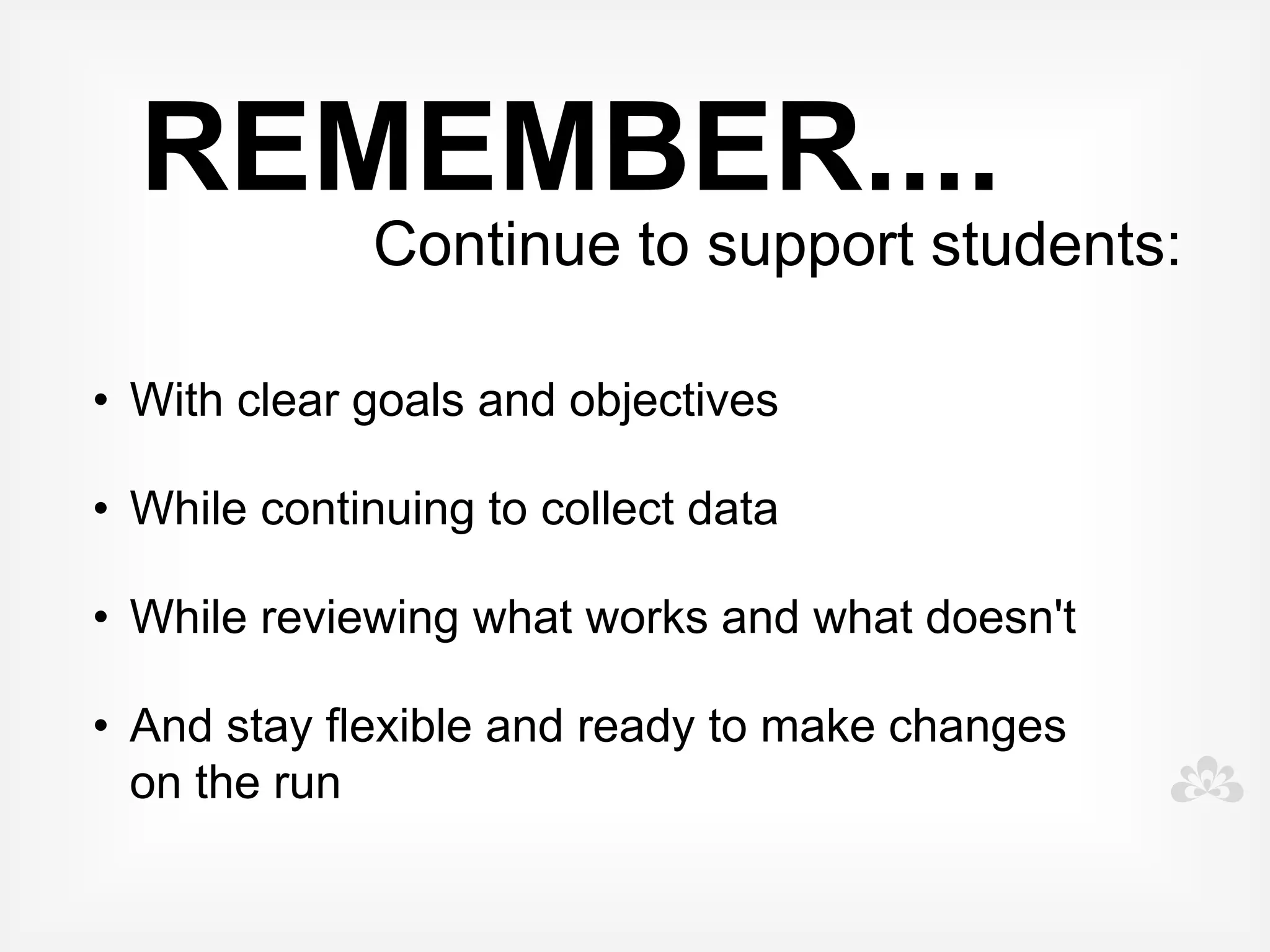 REMEMBER....

Continue to support students:

• With clear goals and objectives

• While continuing to collect data

• While reviewing what works and what doesn't

• And stay flexible and ready to make changes on the run